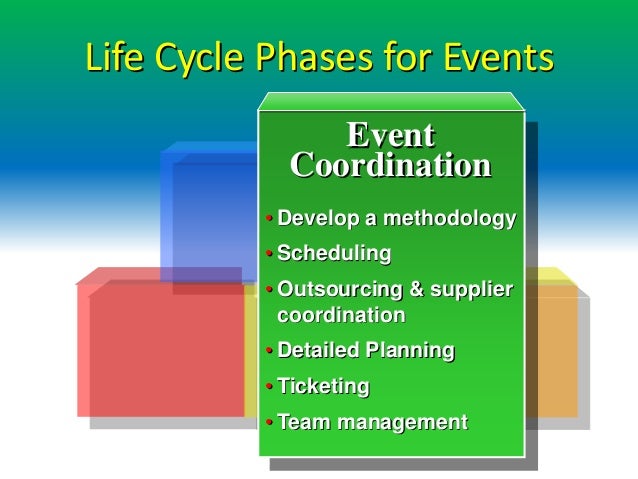 Life Cycle Phases for Events

Event Coordination

• Develop a methodology
• Scheduling
• Outsourcing & supplier coordination
• Detailed Planning
• Ticketing
• Team management